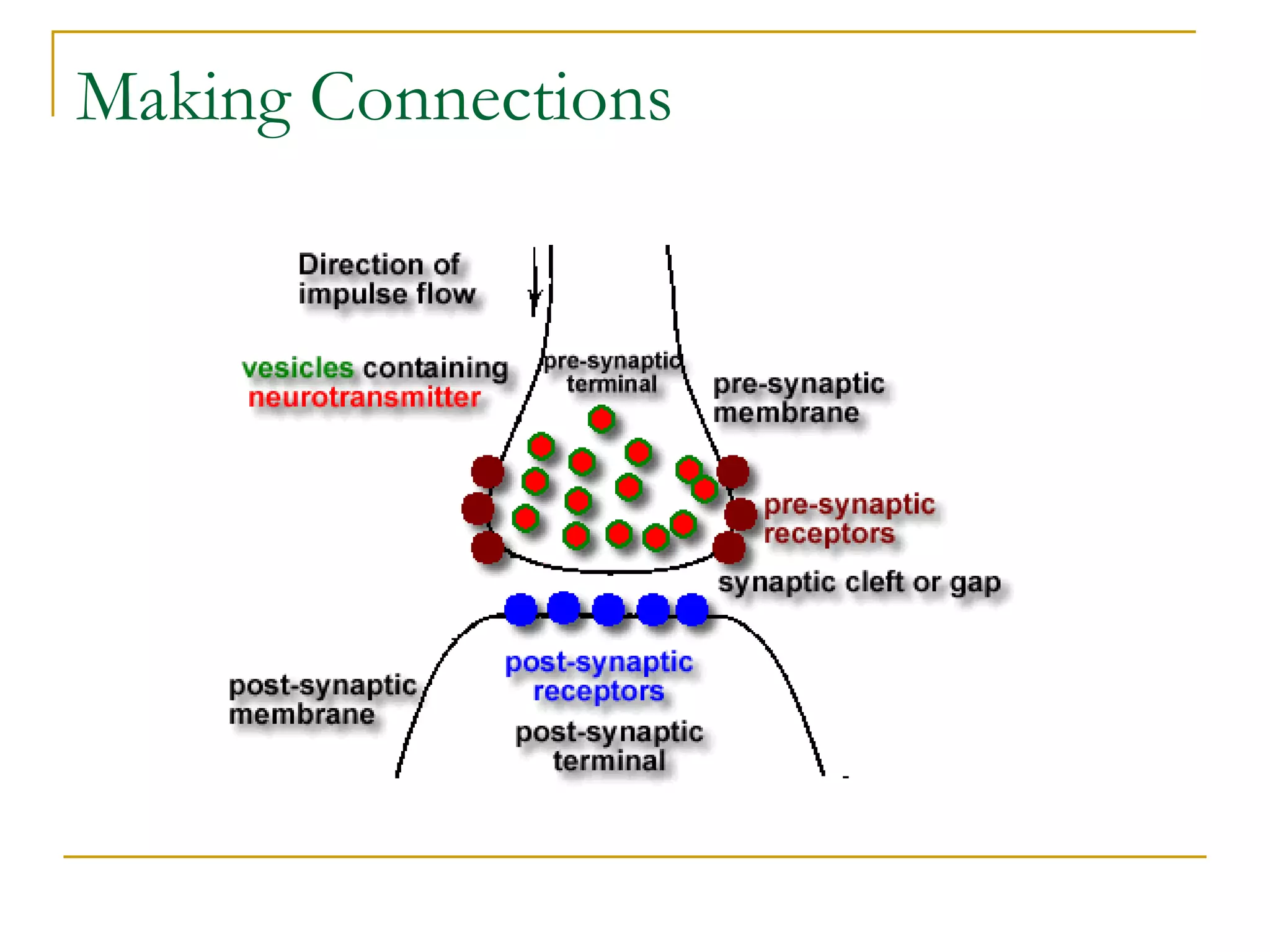 Making Connections

Direction of impulse flow

vesicles containing neurotransmitter

pre-synaptic terminal

pre-synaptic membrane

pre-synaptic receptors

synaptic cleft or gap

post-synaptic receptors

post-synaptic membrane

post-synaptic terminal